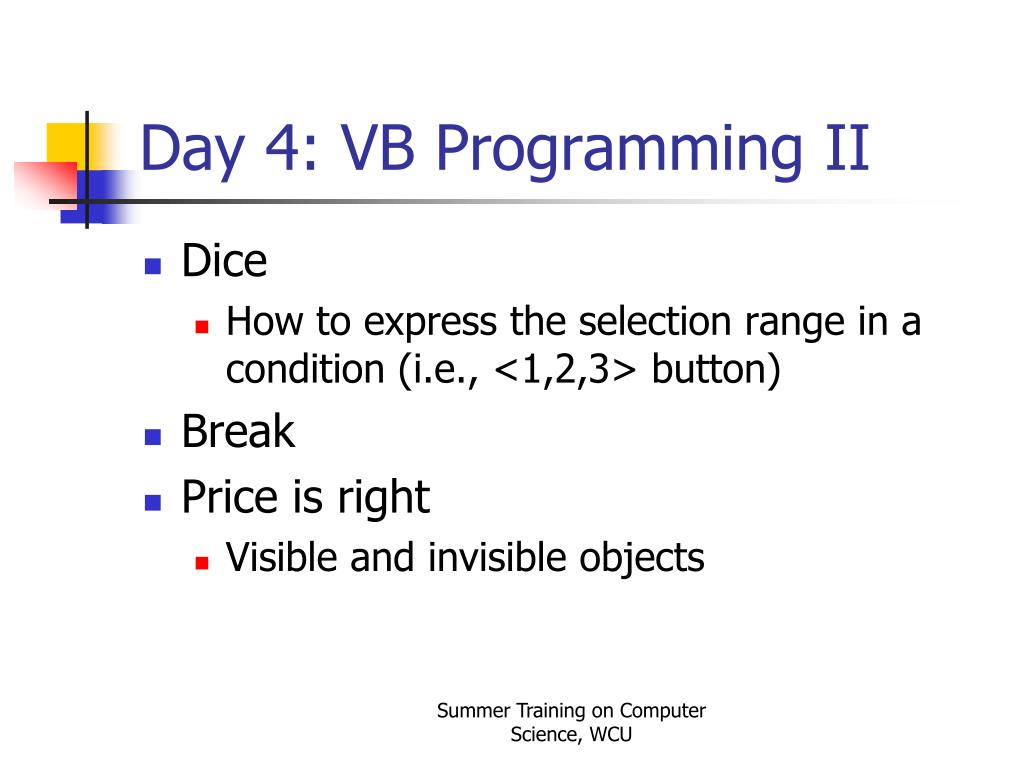 Day 4: VB Programming II

- Dice
  - How to express the selection range in a condition (i.e., <1,2,3> button)
- Break
- Price is right
  - Visible and invisible objects

Summer Training on Computer Science, WCU